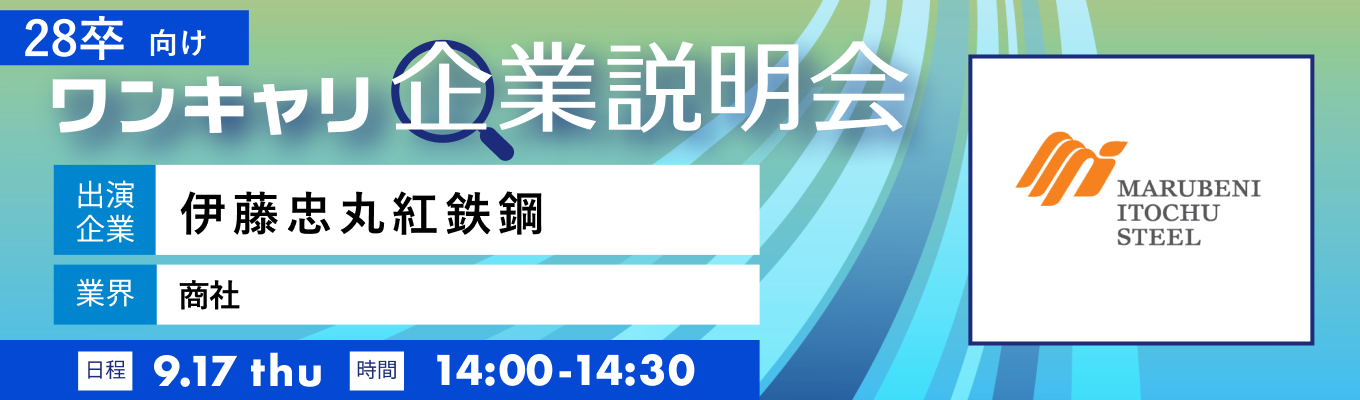 28卒 向け
ワンキャリ企業説明会

出演企業 伊藤忠丸紅鉄鋼

業界 商社

日程 9.17 thu 時間 14:00-14:30

MARUBENI
ITOCHU
STEEL